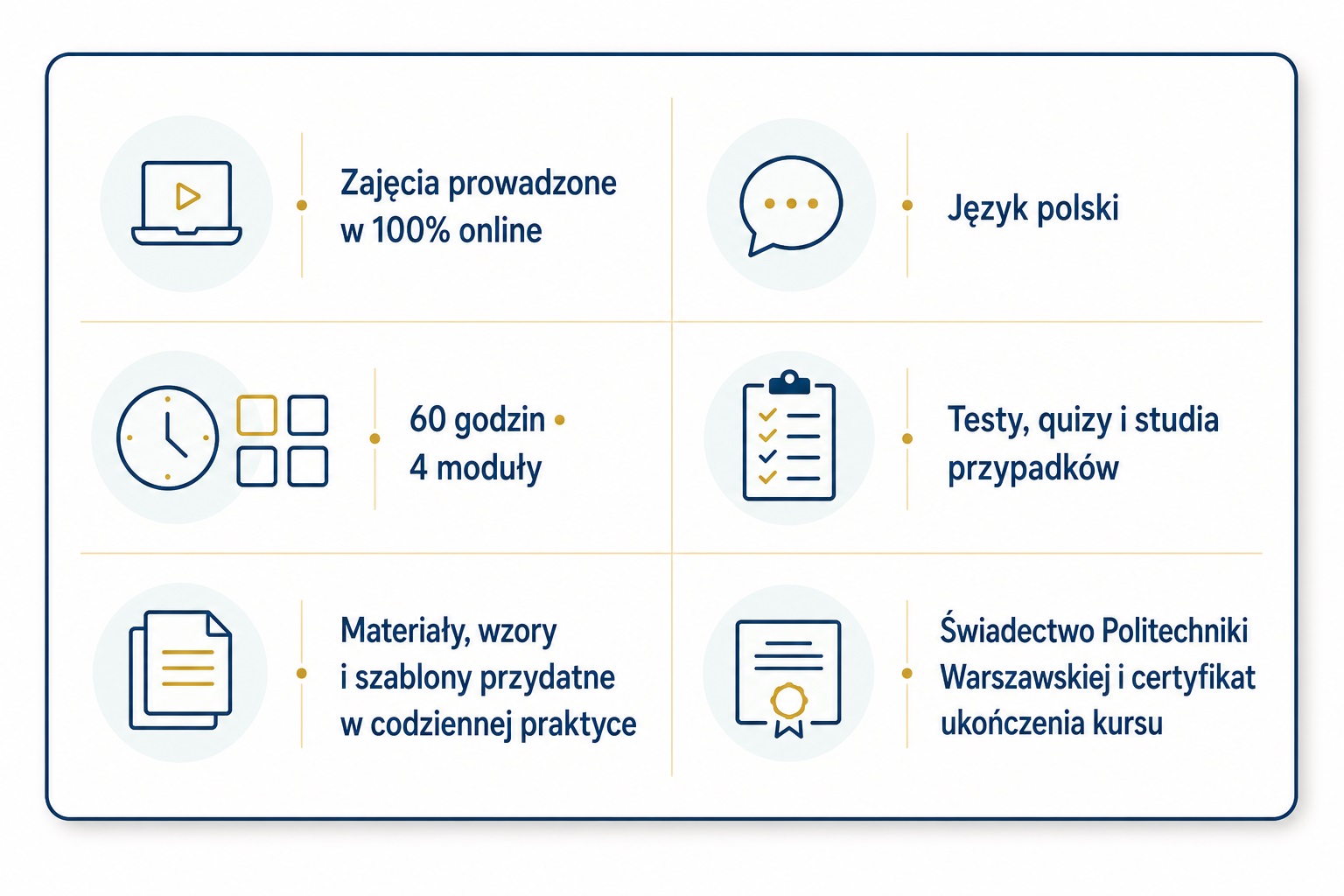 Zajęcia prowadzone w 100% online

Język polski

60 godzin •
4 moduły

Testy, quizy i studia przypadków

Materiały, wzory i szablony przydatne w codziennej praktyce

Świadectwo Politechniki Warszawskiej i certyfikat ukończenia kursu